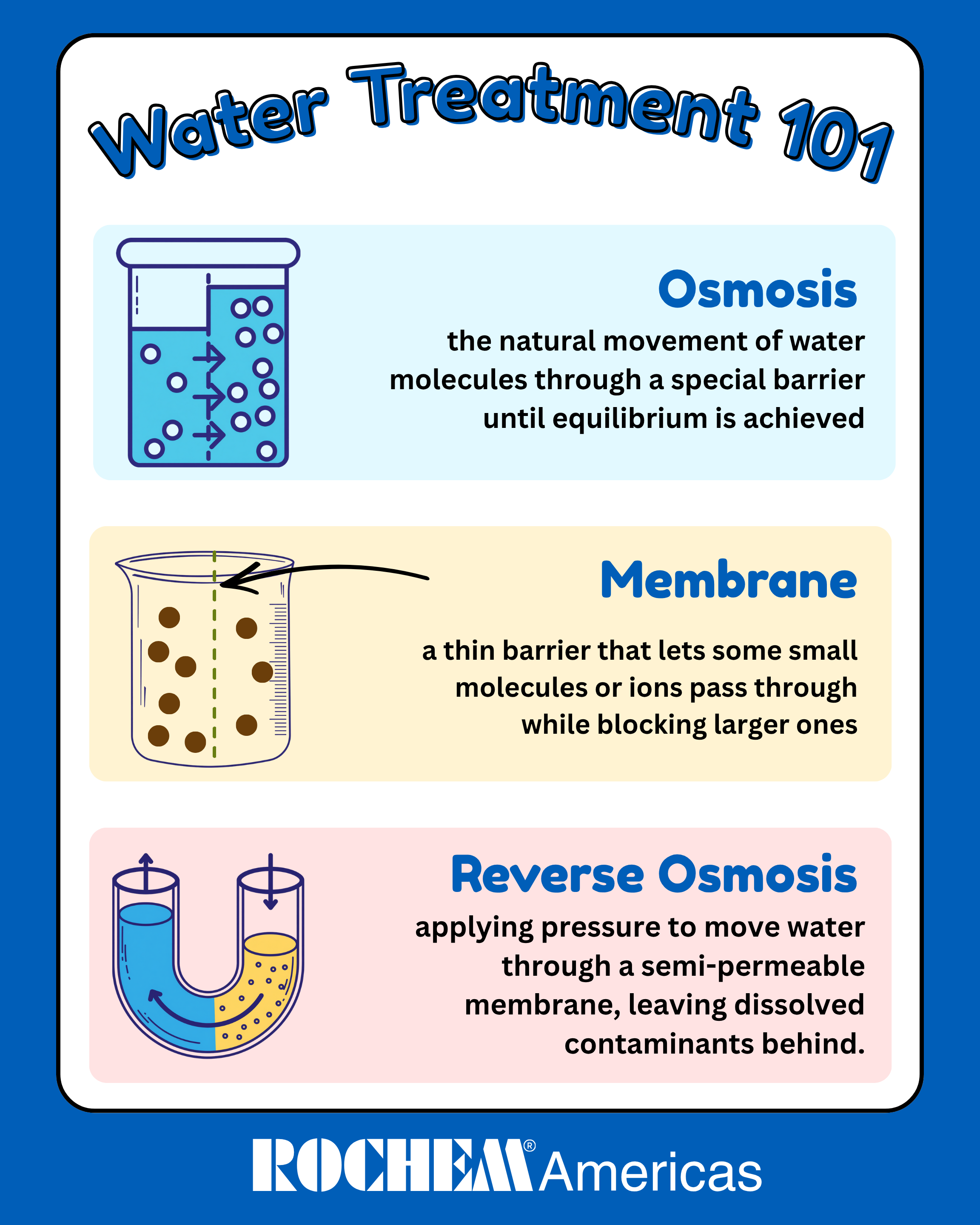 Water Treatment 101

Osmosis

the natural movement of water molecules through a special barrier until equilibrium is achieved

Membrane

a thin barrier that lets some small molecules or ions pass through while blocking larger ones

Reverse Osmosis

applying pressure to move water through a semi-permeable membrane, leaving dissolved contaminants behind.

ROCHEM® Americas